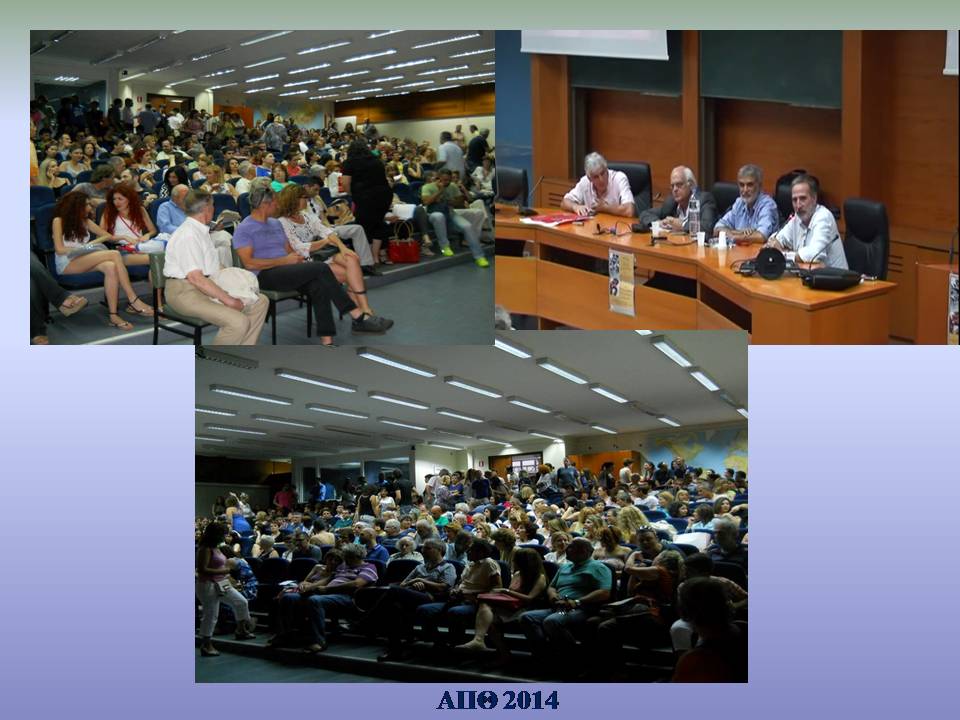 ΑΠΘ 2014